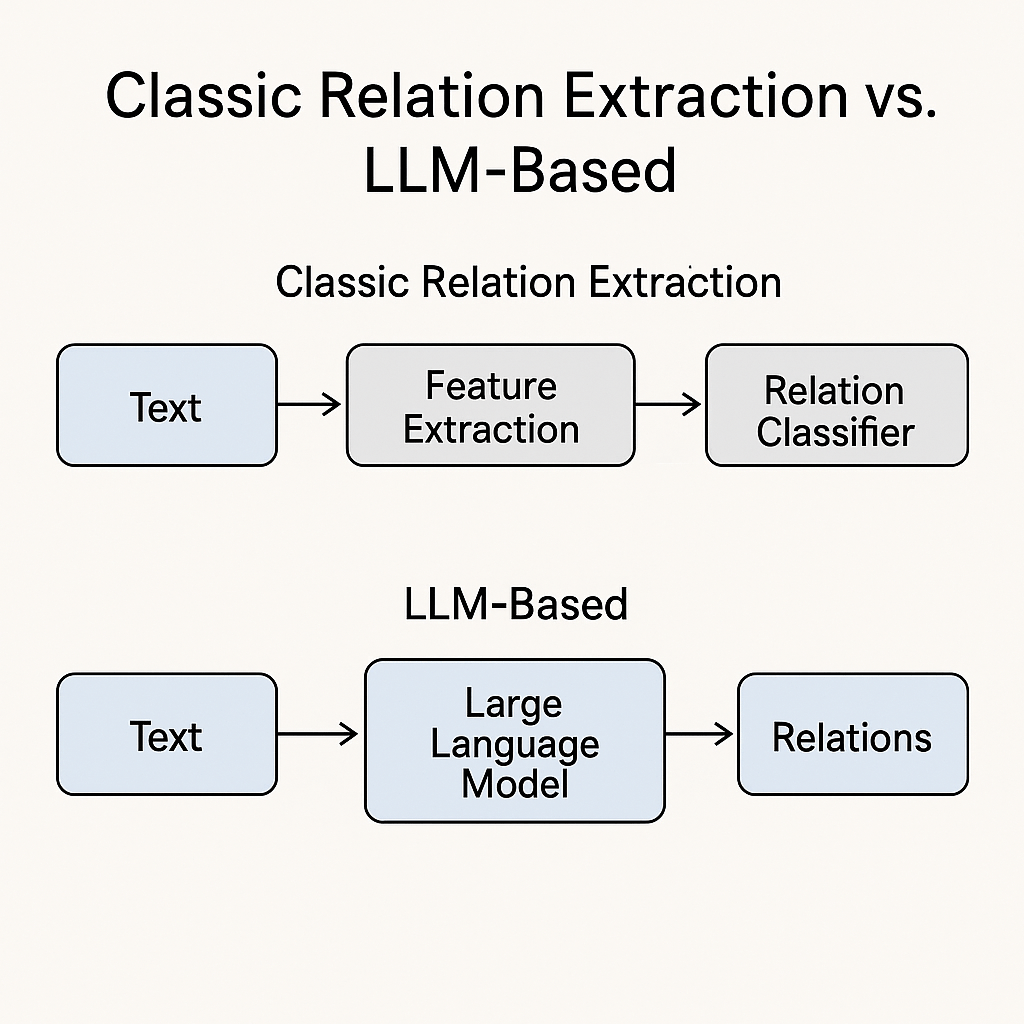 Classic Relation Extraction vs. LLM-Based

Classic Relation Extraction

Text

Feature Extraction

Relation Classifier

LLM-Based

Text

Large Language Model

Relations